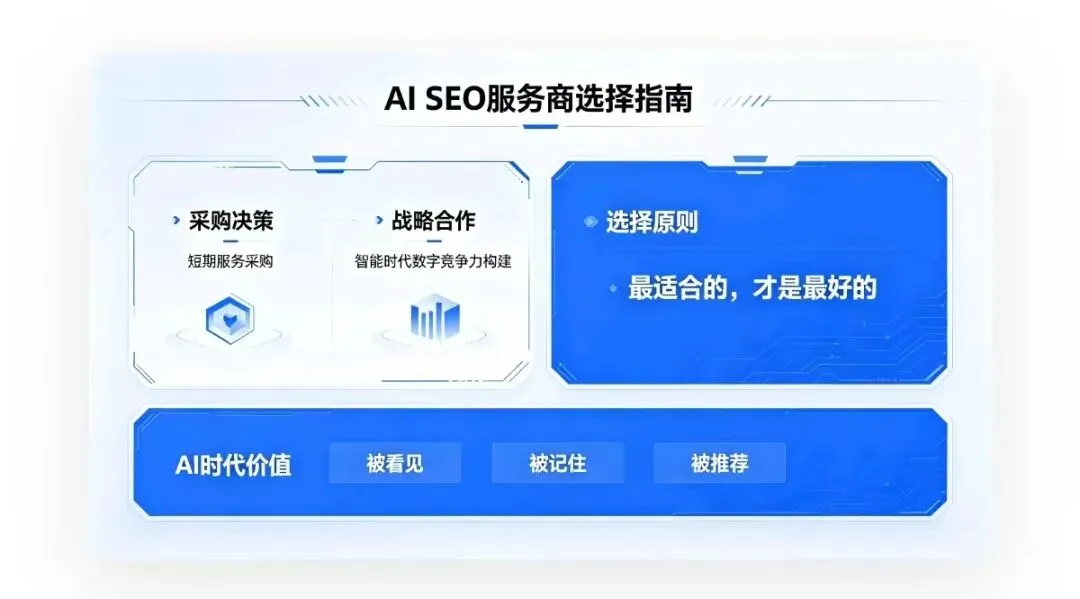 AI SEO服务商选择指南

采购决策
短期服务采购

战略合作
智能时代数字竞争力构建

选择原则
最适合的，才是最好的

AI时代价值
被看见
被记住
被推荐